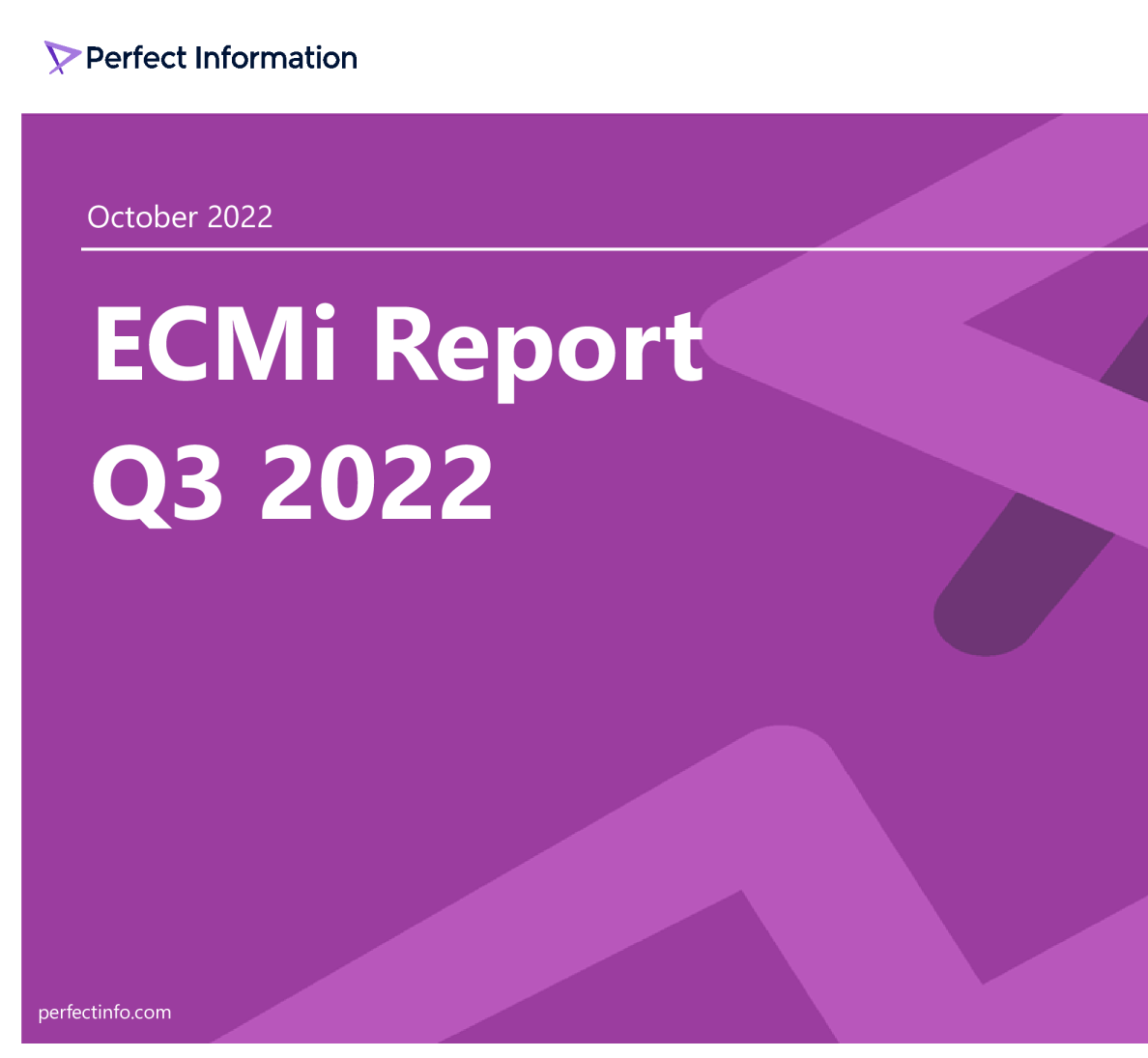 Perfect Information

October 2022

ECMi Report
Q3 2022

perfectinfo.com